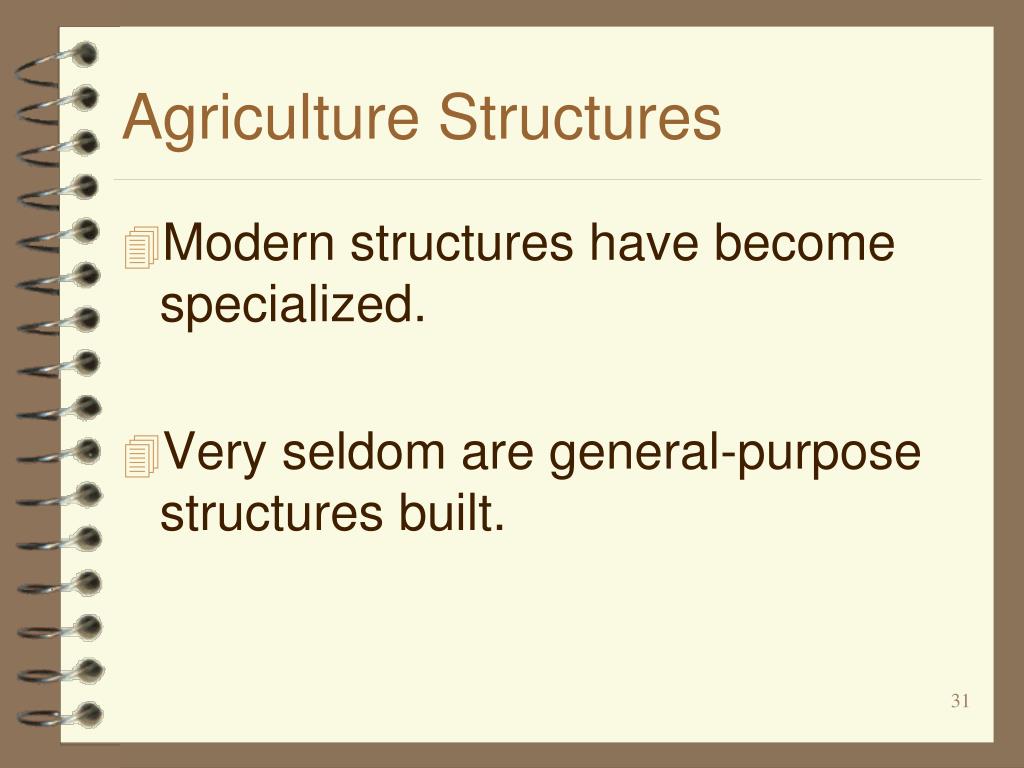 Agriculture Structures

Modern structures have become specialized.

Very seldom are general-purpose structures built.

31